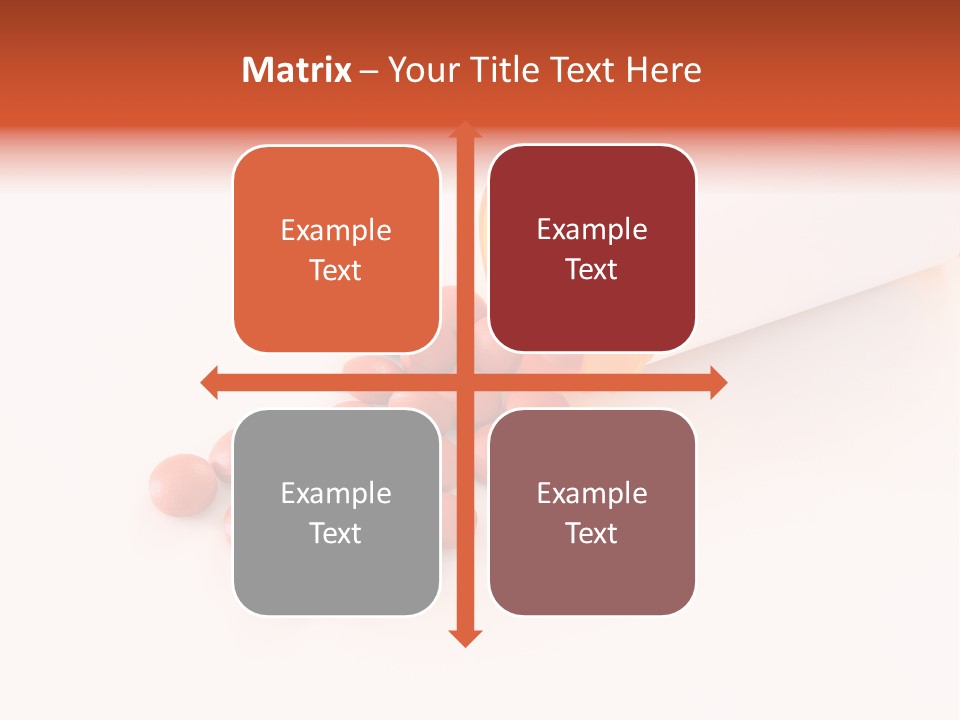 Matrix – Your Title Text Here

Example Text

Example Text

Example Text

Example Text